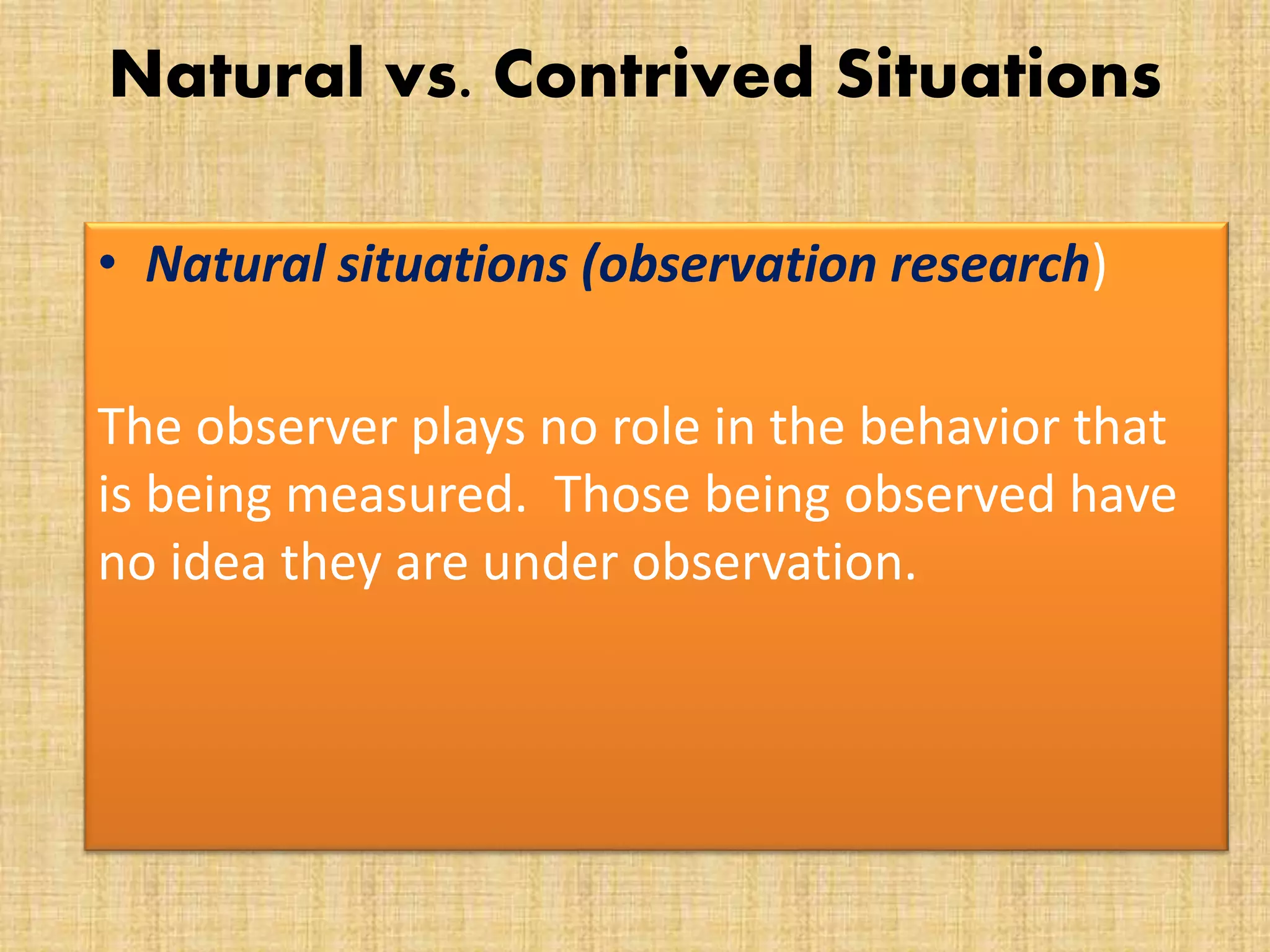 Natural vs. Contrived Situations

• Natural situations (observation research)

The observer plays no role in the behavior that is being measured. Those being observed have no idea they are under observation.